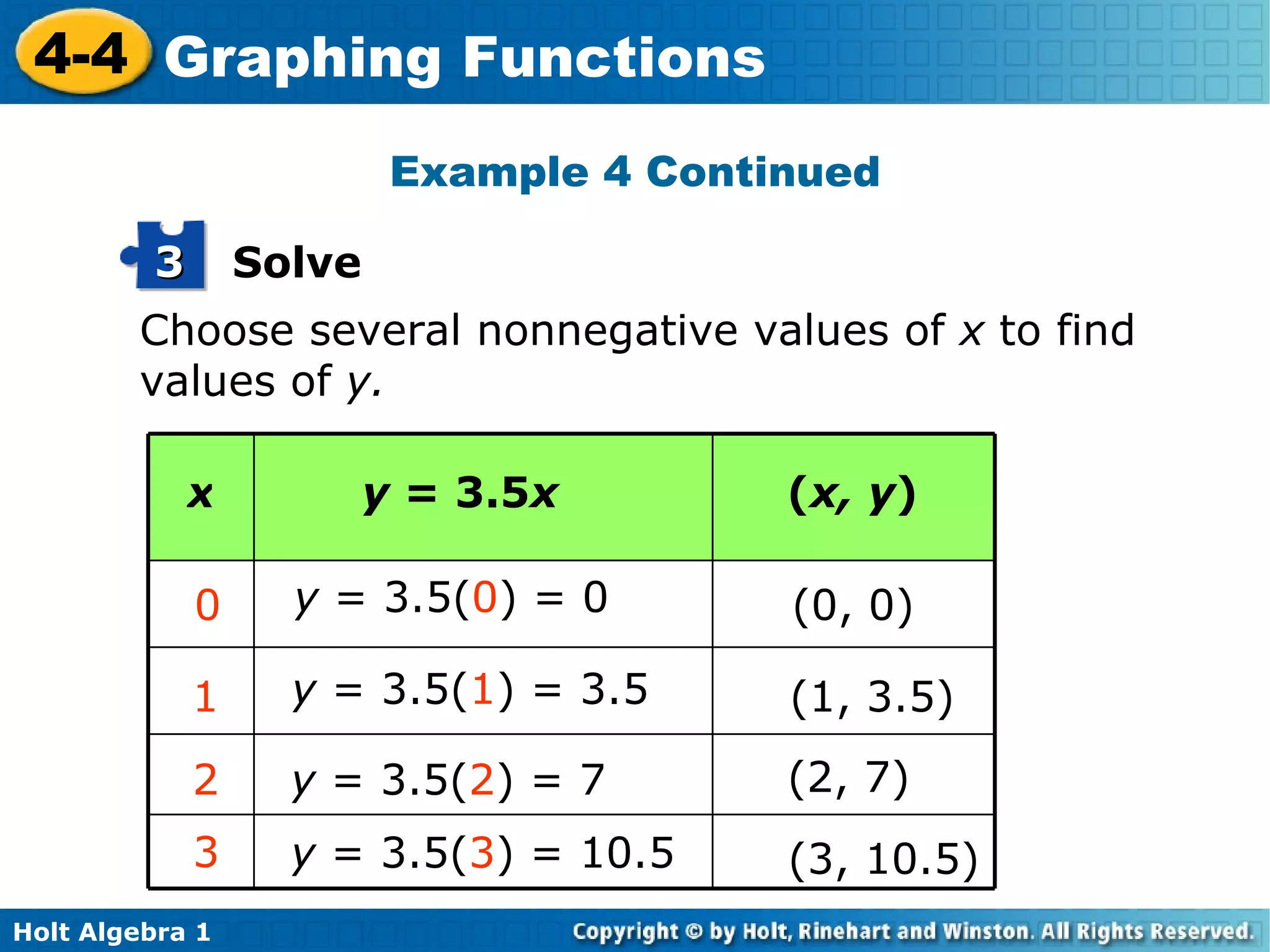 4-4 Graphing Functions

Example 4 Continued

3 Solve

Choose several nonnegative values of $x$ to find values of $y$.

| $x$ | $y = 3.5x$ | $(x, y)$ |
|---|---|---|
| 0 | $y = 3.5(0) = 0$ | (0, 0) |
| 1 | $y = 3.5(1) = 3.5$ | (1, 3.5) |
| 2 | $y = 3.5(2) = 7$ | (2, 7) |
| 3 | $y = 3.5(3) = 10.5$ | (3, 10.5) |

Holt Algebra 1

Copyright © by Holt, Rinehart and Winston. All Rights Reserved.